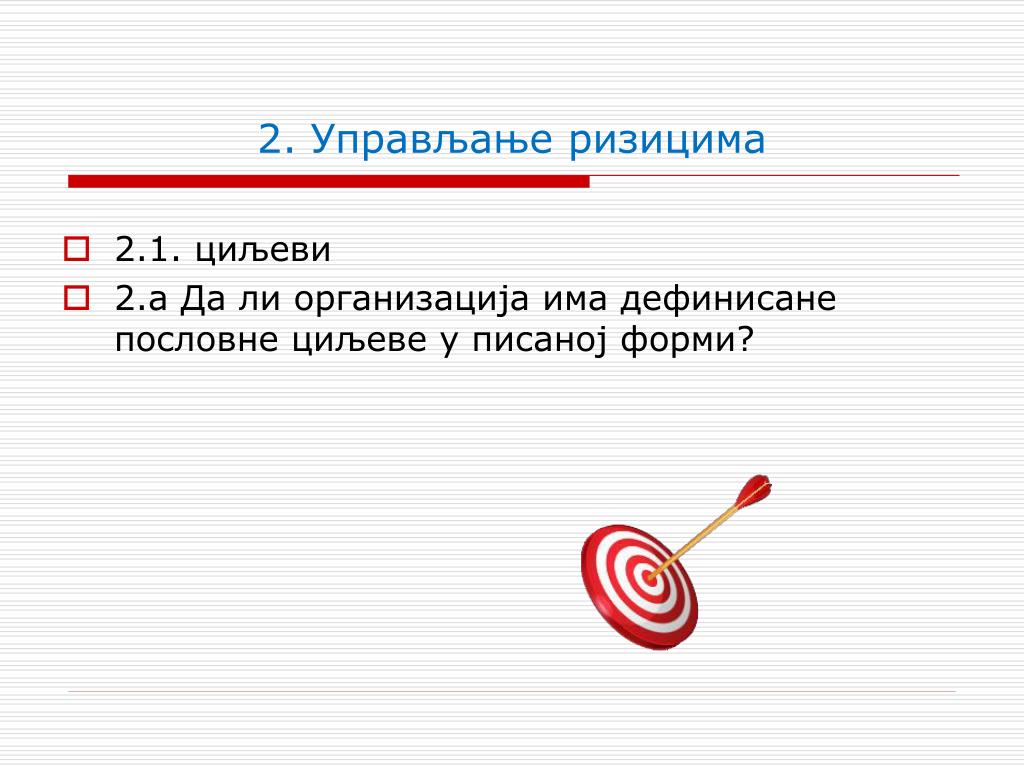 2. Управљање ризицима

2.1. циљеви

2.а Да ли организација има дефинисане пословне циљеве у писаној форми?